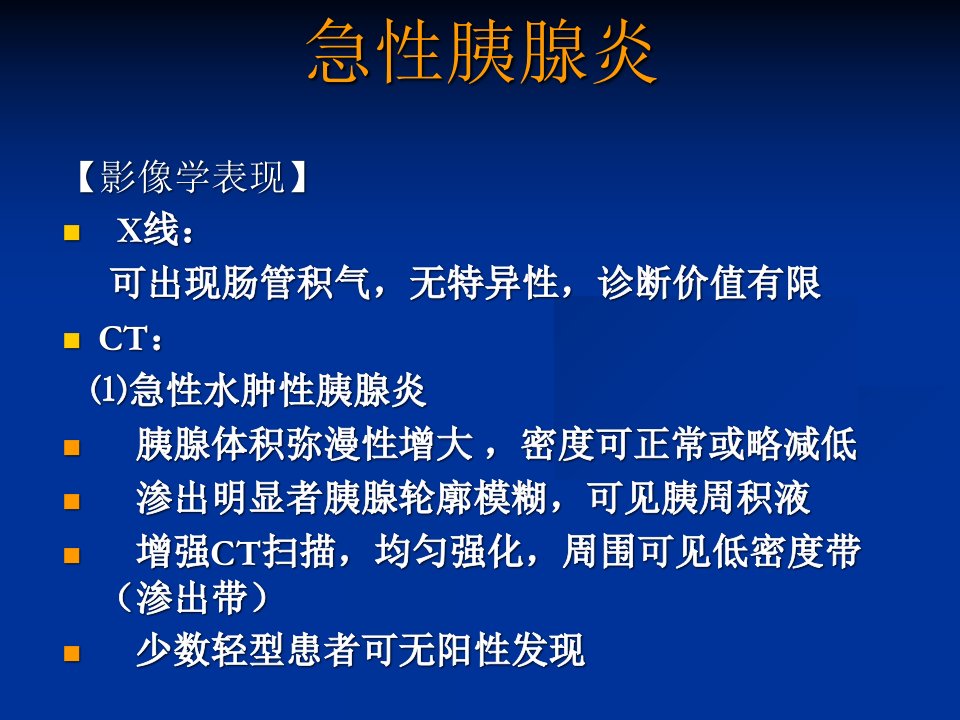 急性胰腺炎

【影像学表现】

X线：

可出现肠管积气，无特异性，诊断价值有限

CT：

⑴急性水肿性胰腺炎

胰腺体积弥漫性增大，密度可正常或略减低

渗出明显者胰腺轮廓模糊，可见胰周积液

增强CT扫描，均匀强化，周围可见低密度带（渗出带）

少数轻型患者可无阳性发现